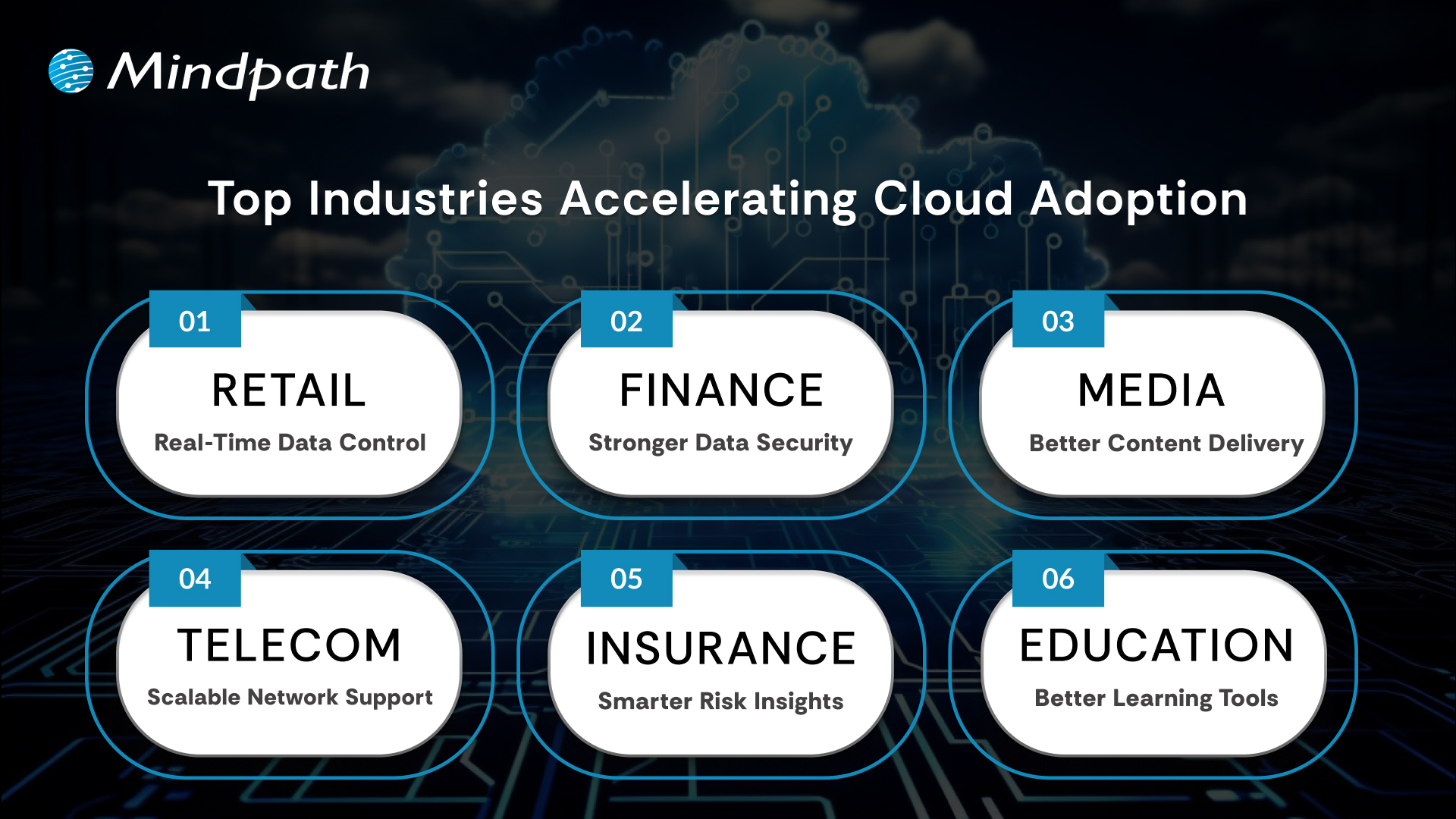 Mindpath

Top Industries Accelerating Cloud Adoption

01
RETAIL
Real-Time Data Control

02
FINANCE
Stronger Data Security

03
MEDIA
Better Content Delivery

04
TELECOM
Scalable Network Support

05
INSURANCE
Smarter Risk Insights

06
EDUCATION
Better Learning Tools